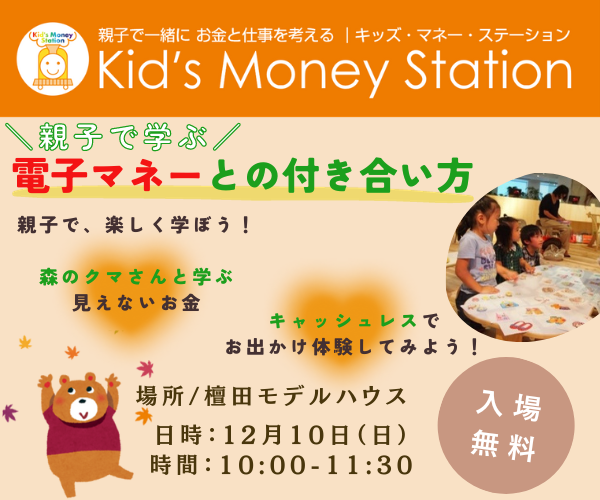 Kid's Money Station

親子で一緒に お金と仕事を考える ｜キッズ・マネー・ステーション

Kid's Money Station

＼親子で学ぶ／

電子マネーとの付き合い方

親子で、楽しく学ぼう！

森のクマさんと学ぶ
見えないお金

キャッシュレスで
お出かけ体験してみよう！

場所/檀田モデルハウス

日時：12月10日（日）
時間：10:00-11:30

入場無料